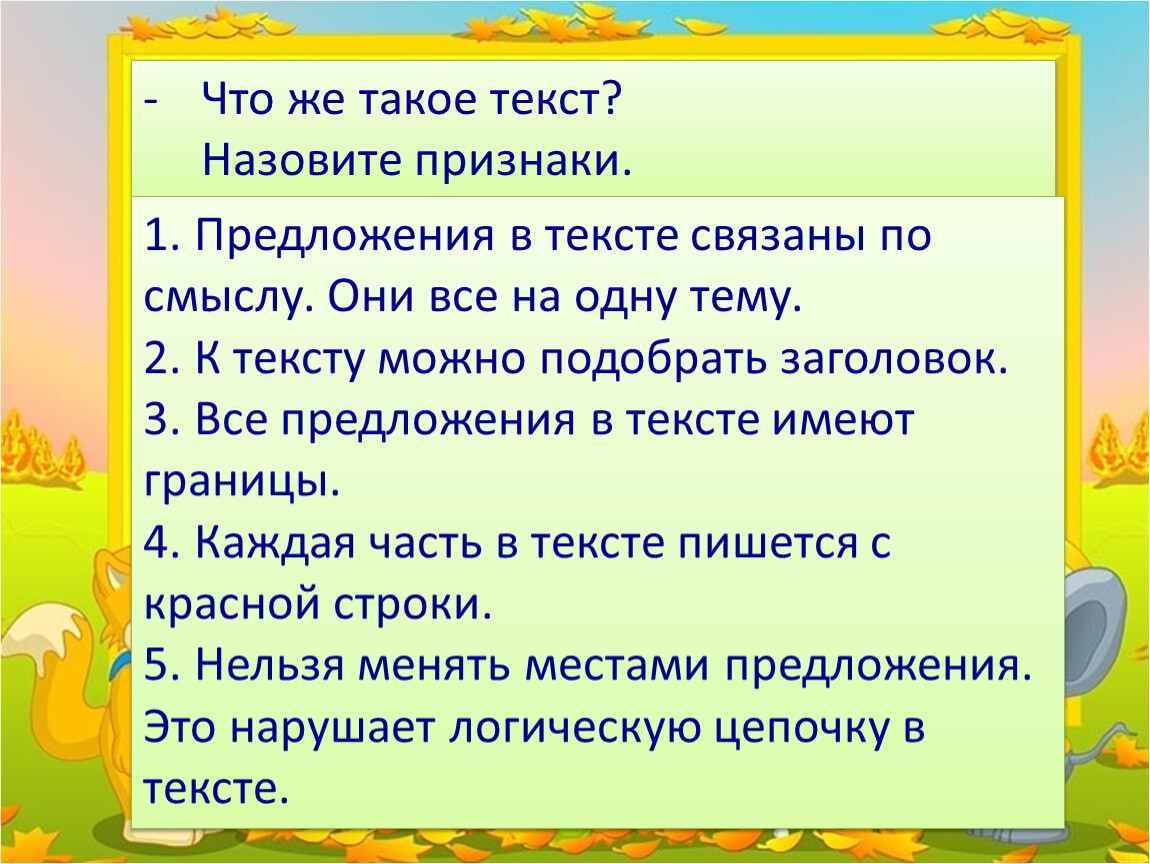 - Что же такое текст?
Назовите признаки.

1. Предложения в тексте связаны по смыслу. Они все на одну тему.
2. К тексту можно подобрать заголовок.
3. Все предложения в тексте имеют границы.
4. Каждая часть в тексте пишется с красной строки.
5. Нельзя менять местами предложения. Это нарушает логическую цепочку в тексте.